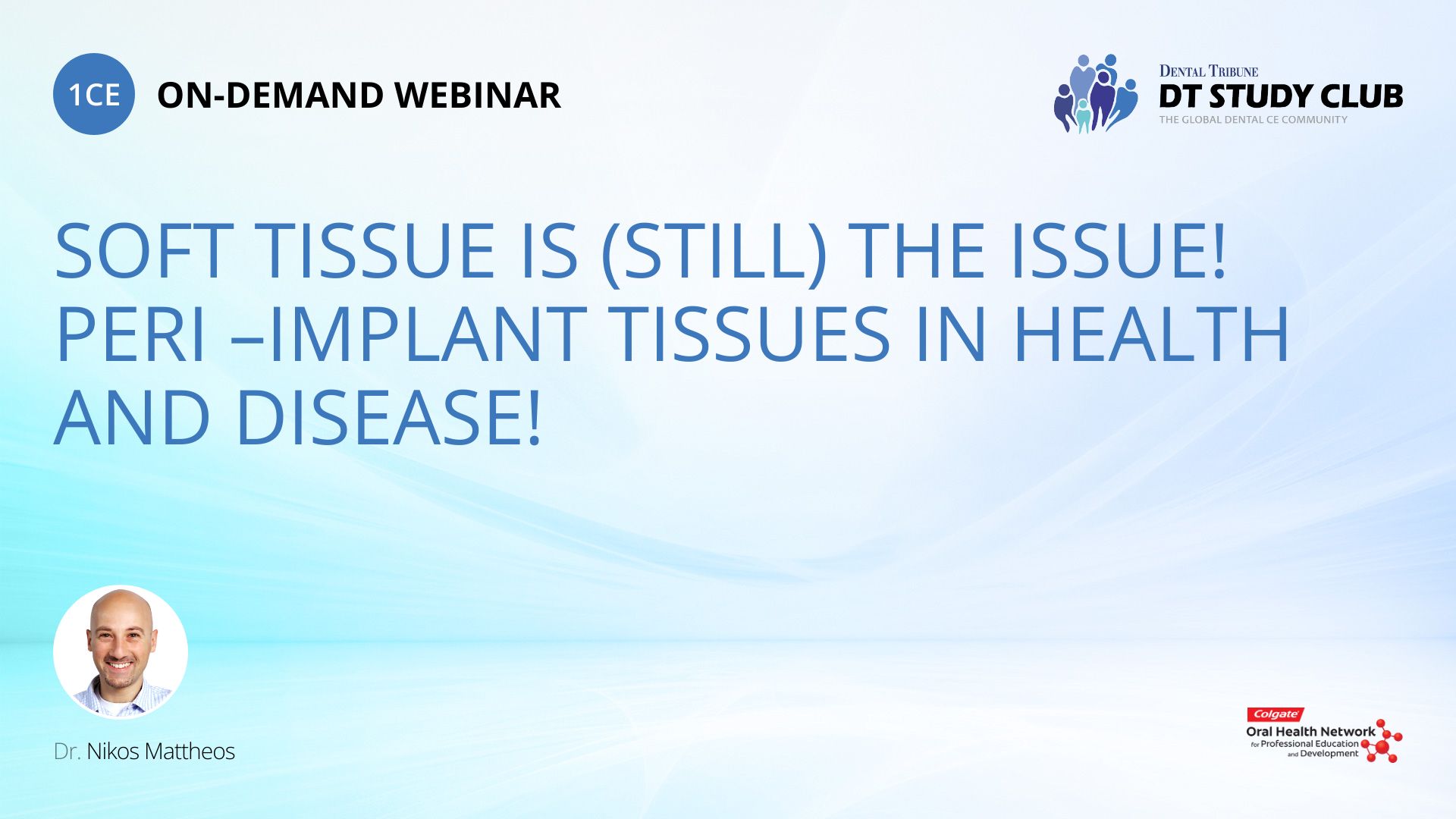 1CE ON-DEMAND WEBINAR

DENTAL TRIBUNE
DT STUDY CLUB
THE GLOBAL DENTAL CE COMMUNITY

SOFT TISSUE IS (STILL) THE ISSUE! PERI –IMPLANT TISSUES IN HEALTH AND DISEASE!

Dr. Nikos Mattheos

Colgate
Oral Health Network
for Professional Education and Development